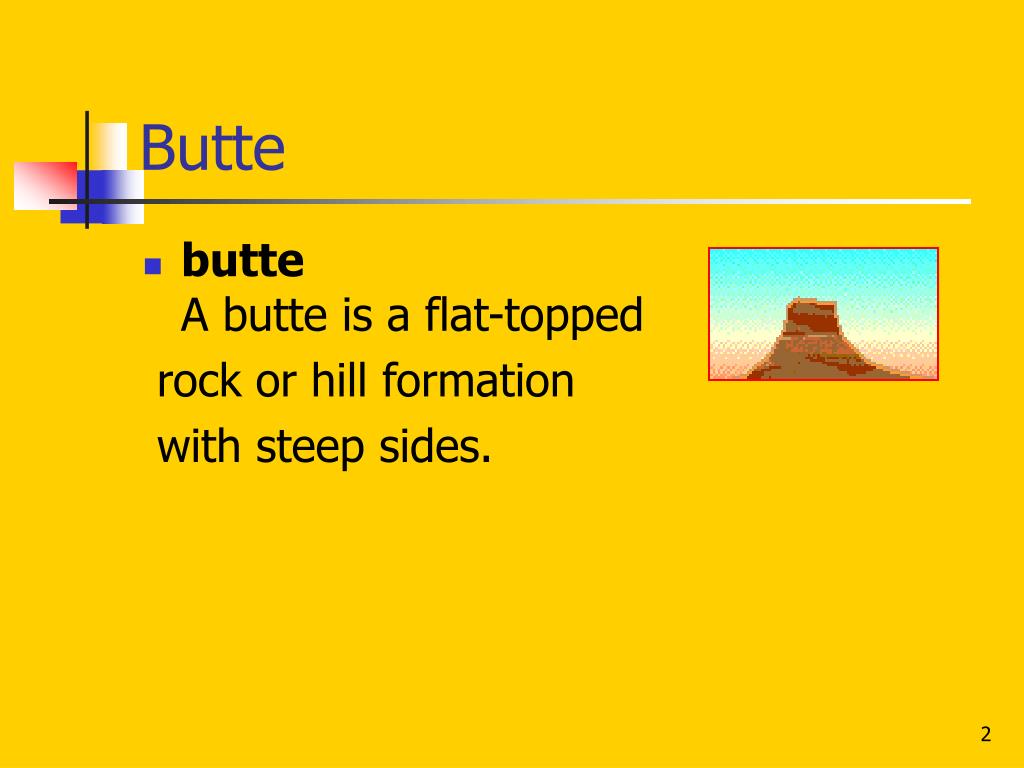 Butte

butte
A butte is a flat-topped rock or hill formation with steep sides.

2